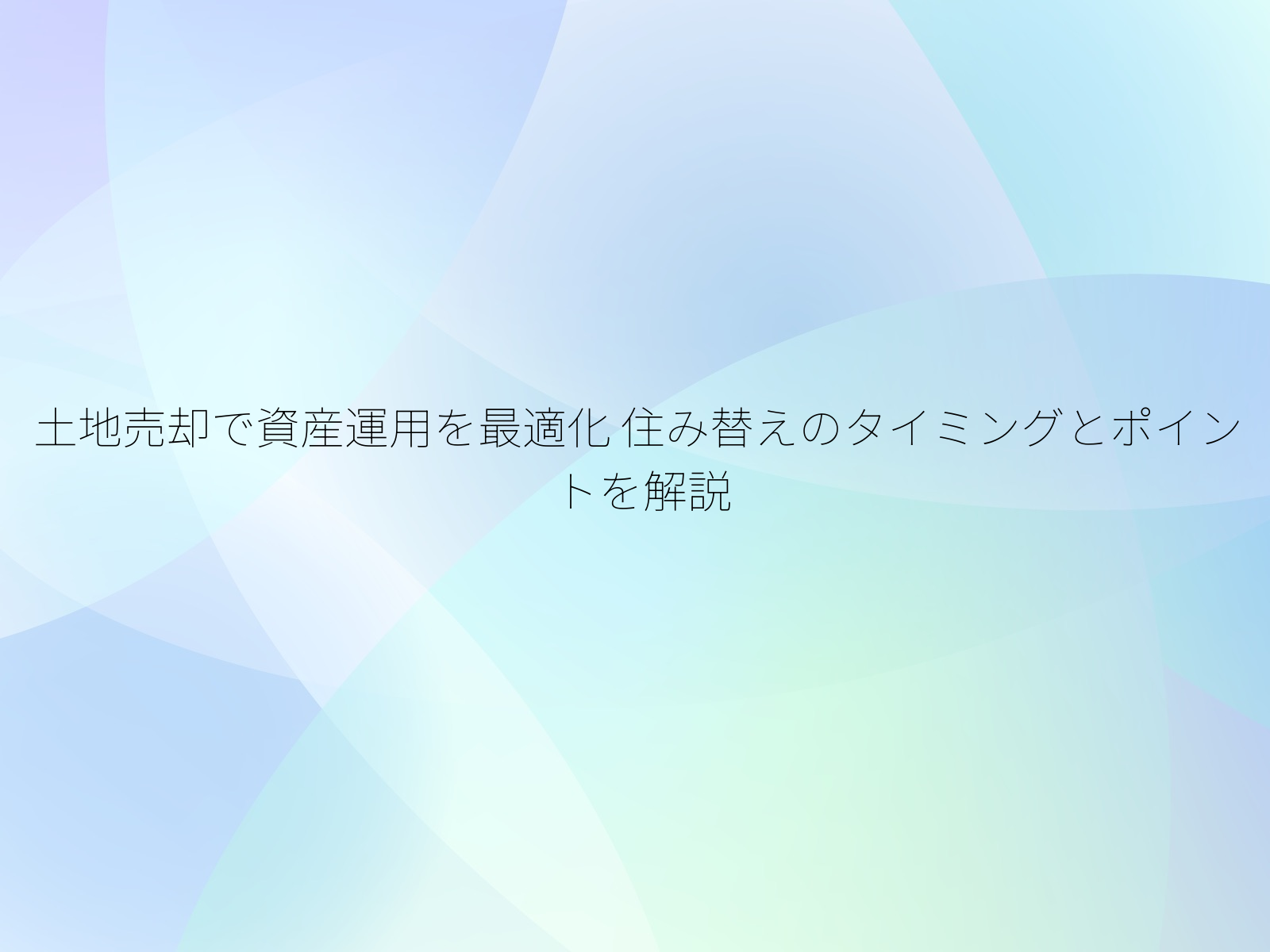 土地売却で資産運用を最適化 住み替えのタイミングとポイントを解説